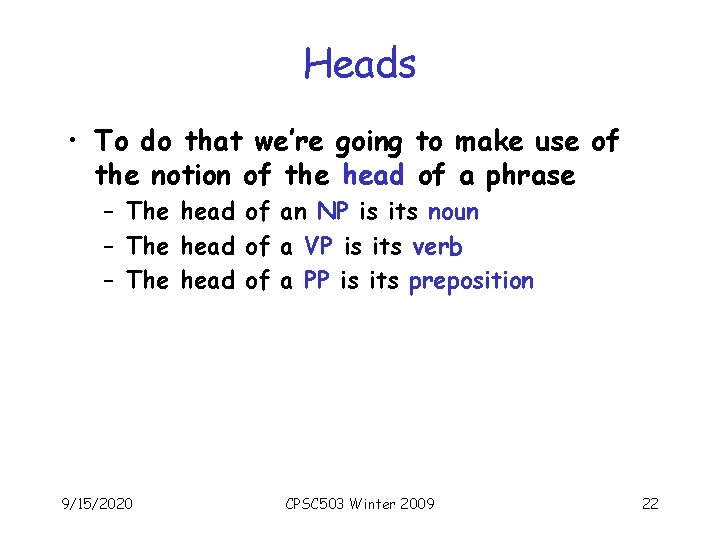 Heads

• To do that we're going to make use of the notion of the head of a phrase

– The head of an NP is its noun

– The head of a VP is its verb

– The head of a PP is its preposition

9/15/2020

CPSC503 Winter 2009

22